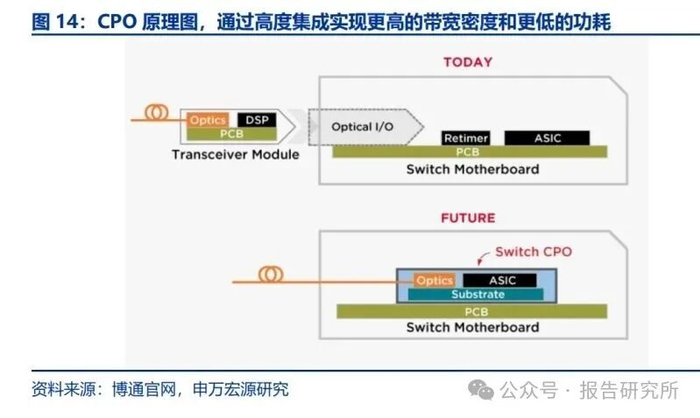 图 14：CPO 原理图，通过高度集成实现更高的带宽密度和更低的功耗

TODAY

Optics DSP
PCB
Transceiver Module

Optical I/O

Retimer ASIC
PCB
Switch Motherboard

FUTURE

Switch CPO

Optics ASIC
Substrate
PCB
Switch Motherboard

资料来源：博通官网，申万宏源研究

公众号 · 报告研究所